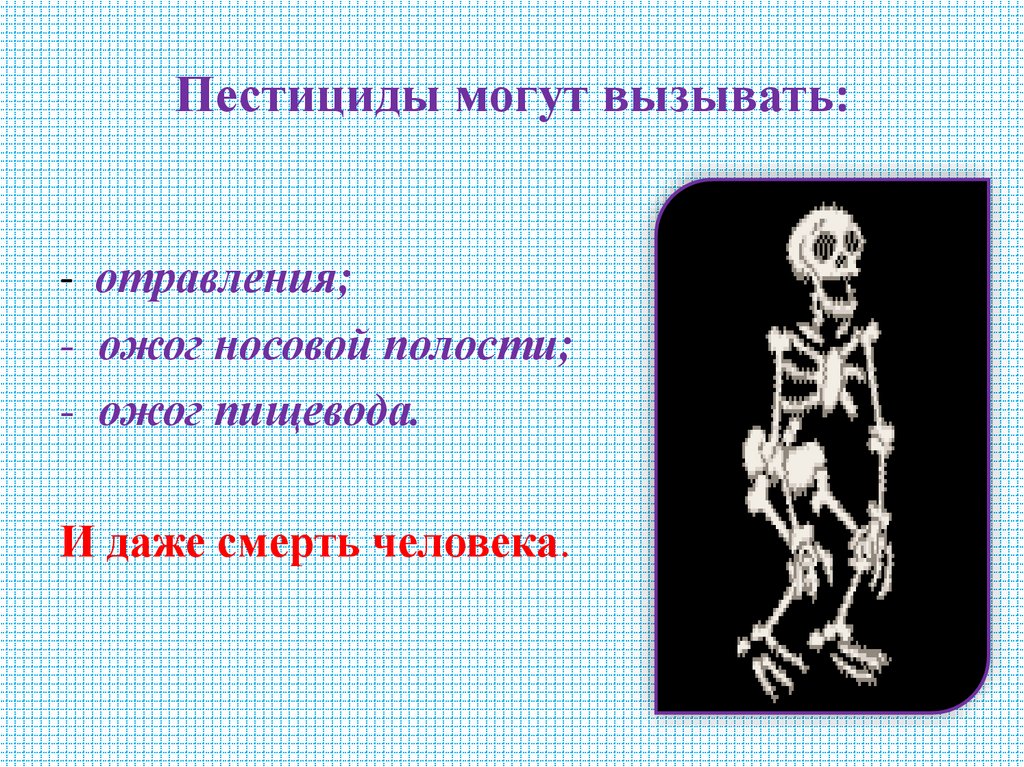 Пестициды могут вызывать:

- отравления;
- ожог носовой полости;
- ожог пищевода.

И даже смерть человека.